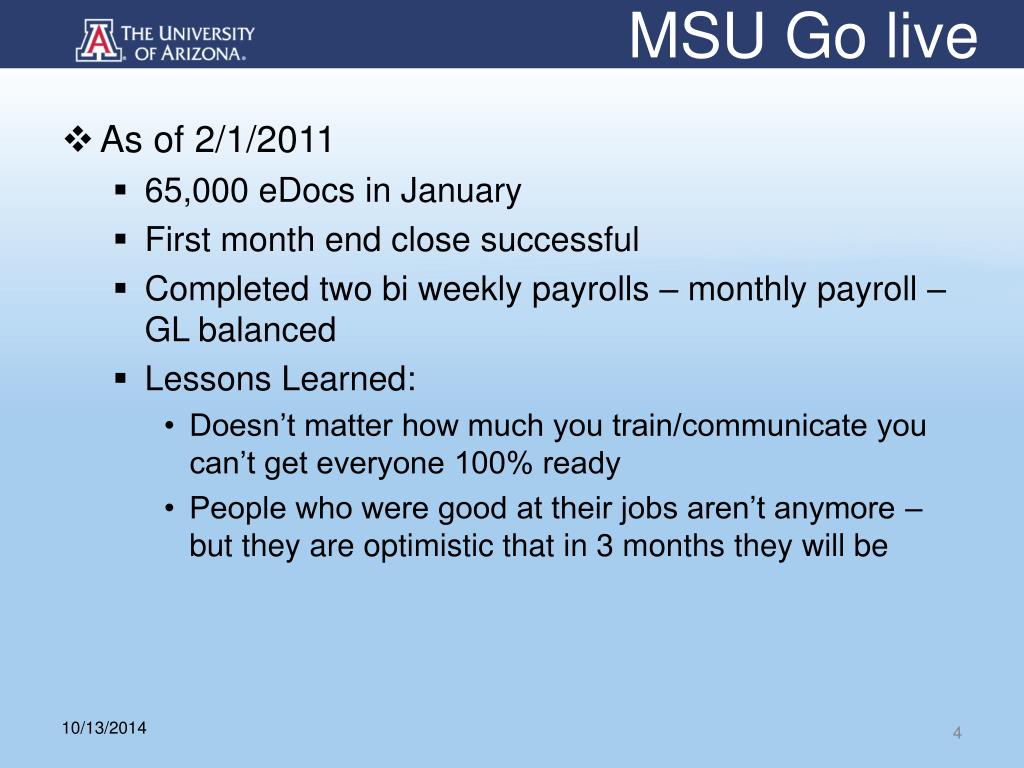 THE UNIVERSITY OF ARIZONA.

MSU Go live

❖ As of 2/1/2011

▪ 65,000 eDocs in January
▪ First month end close successful
▪ Completed two bi weekly payrolls – monthly payroll – GL balanced
▪ Lessons Learned:
• Doesn’t matter how much you train/communicate you can’t get everyone 100% ready
• People who were good at their jobs aren’t anymore – but they are optimistic that in 3 months they will be

10/13/2014

4